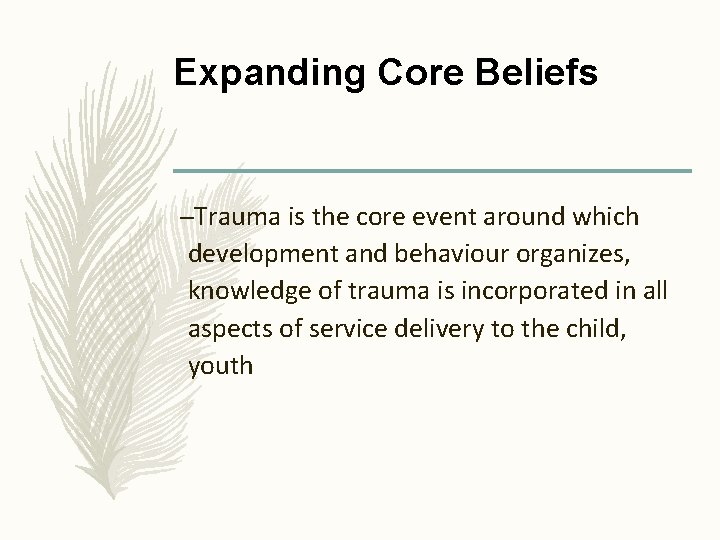 Expanding Core Beliefs

–Trauma is the core event around which development and behaviour organizes, knowledge of trauma is incorporated in all aspects of service delivery to the child, youth